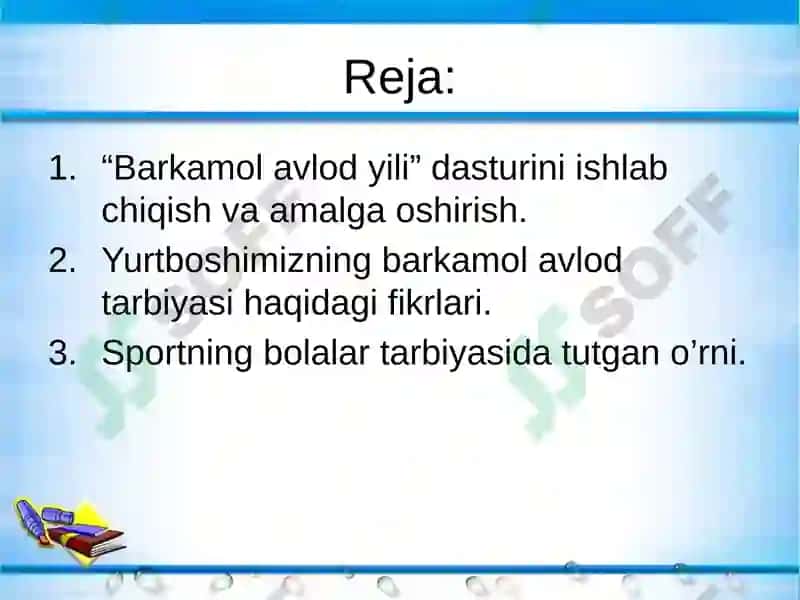 Reja:

1. “Barkamol avlod yili” dasturini ishlab chiqish va amalga oshirish.
2. Yurtboshimizning barkamol avlod tarbiyasi haqidagi fikrlari.
3. Sportning bolalar tarbiyasida tutgan o’rni.

SOFF SOFF